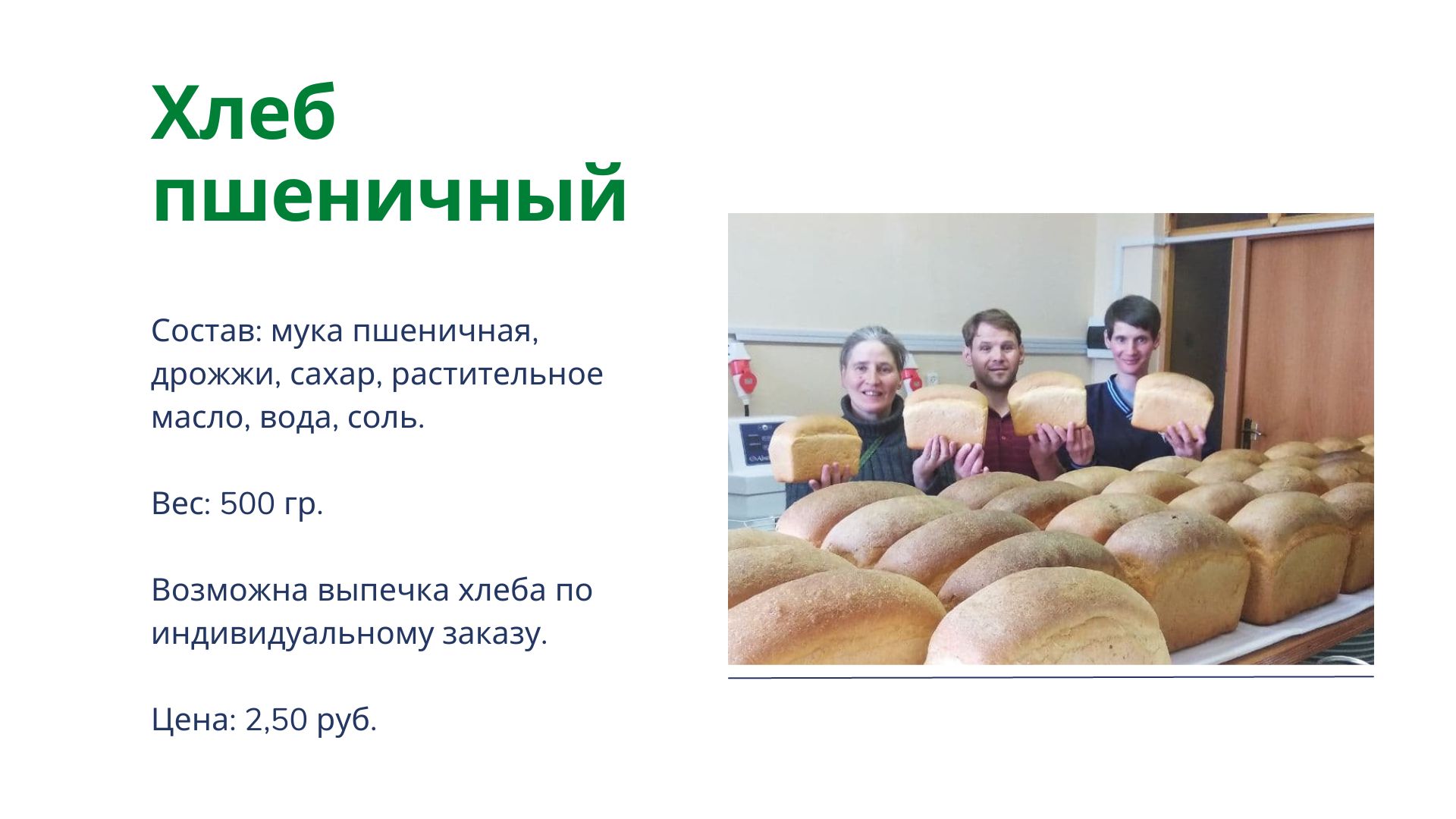 Хлеб пшеничный

Состав: мука пшеничная, дрожжи, сахар, растительное масло, вода, соль.

Вес: 500 гр.

Возможна выпечка хлеба по индивидуальному заказу.

Цена: 2,50 руб.